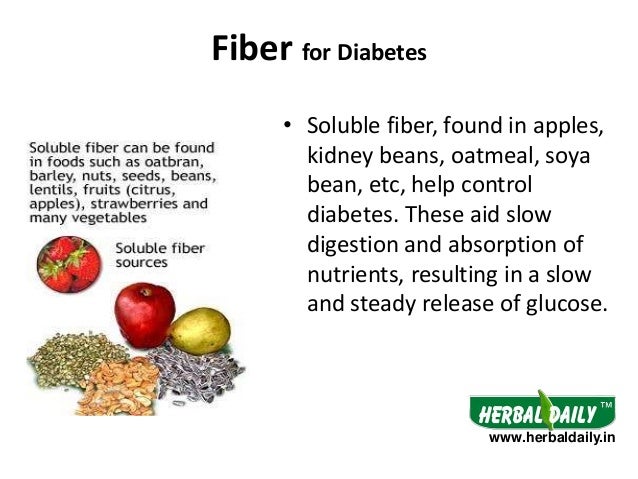 Fiber for Diabetes

Soluble fiber can be found in foods such as oatbran, barley, nuts, seeds, beans, lentils, fruits (citrus, apples), strawberries and many vegetables

Soluble fiber sources

• Soluble fiber, found in apples, kidney beans, oatmeal, soya bean, etc, help control diabetes. These aid slow digestion and absorption of nutrients, resulting in a slow and steady release of glucose.

HERBAL DAILY™
www.herbaldaily.in